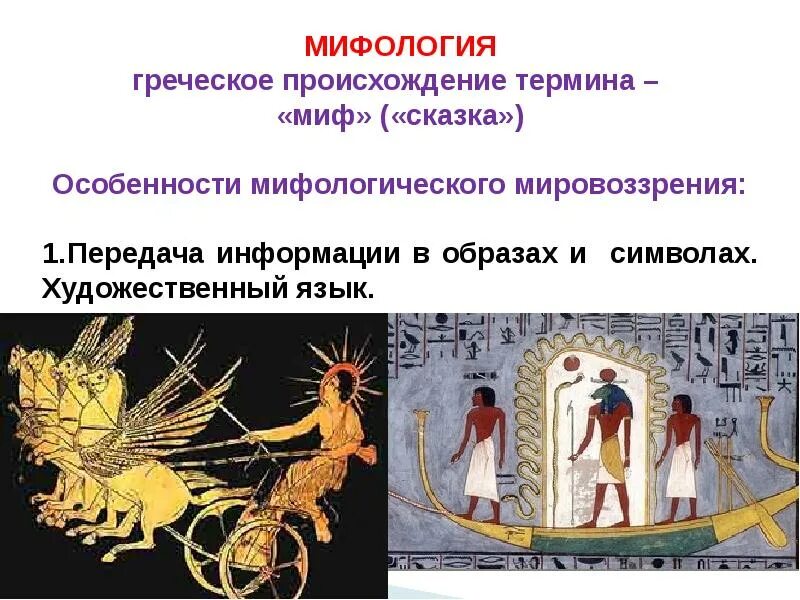 МИФОЛОГИЯ
греческое происхождение термина – «миф» («сказка»)

Особенности мифологического мировоззрения:

1.Передача информации в образах и символах. Художественный язык.